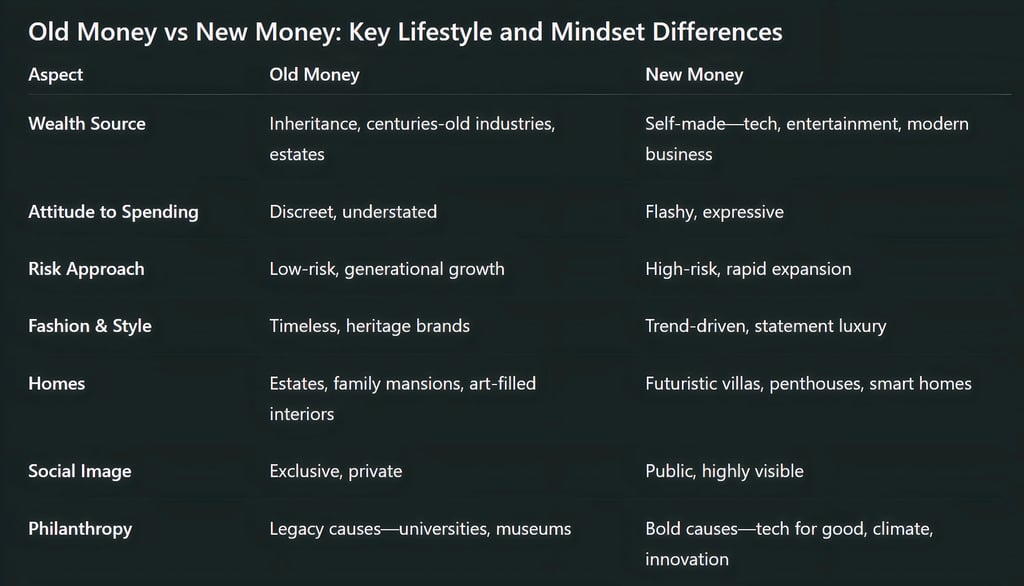 Old Money vs New Money: Key Lifestyle and Mindset Differences

| Aspect | Old Money | New Money |
|---|---|---|
| Wealth Source | Inheritance, centuries-old industries, estates | Self-made—tech, entertainment, modern business |
| Attitude to Spending | Discreet, understated | Flashy, expressive |
| Risk Approach | Low-risk, generational growth | High-risk, rapid expansion |
| Fashion & Style | Timeless, heritage brands | Trend-driven, statement luxury |
| Homes | Estates, family mansions, art-filled interiors | Futuristic villas, penthouses, smart homes |
| Social Image | Exclusive, private | Public, highly visible |
| Philanthropy | Legacy causes—universities, museums | Bold causes—tech for good, climate, innovation |